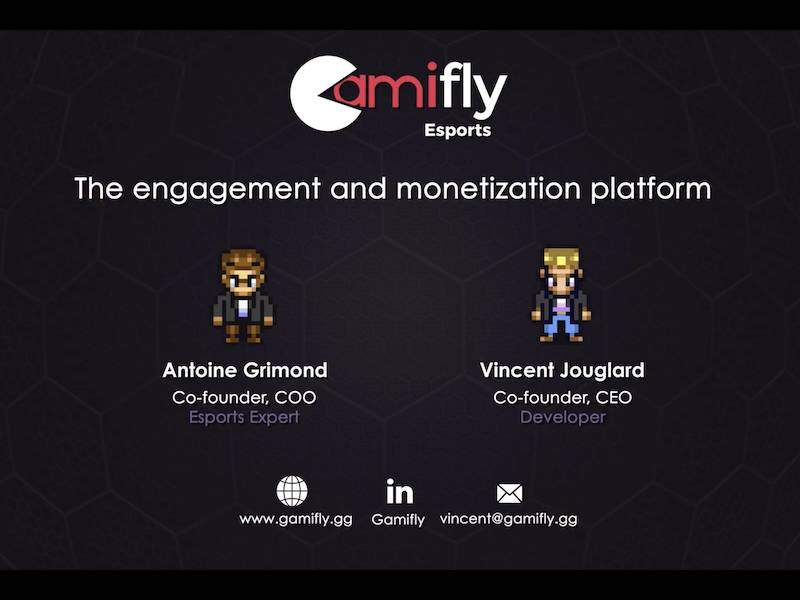 Gamifly
Esports

The engagement and monetization platform

Antoine Grimond
Co-founder, COO
Esports Expert

Vincent Jouglard
Co-founder, CEO
Developer

www.gamifly.gg
in
Gamifly
vincent@gamifly.gg